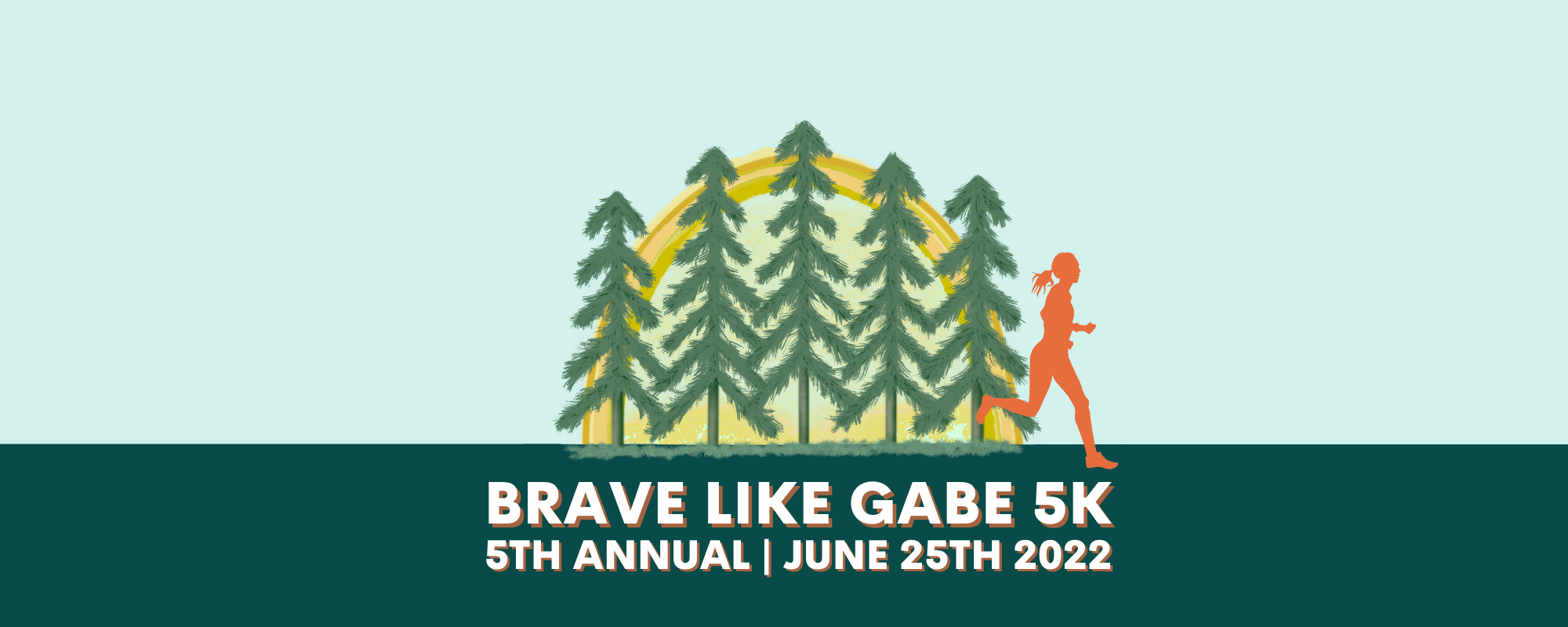 BRAVE LIKE GABE 5K
5TH ANNUAL | JUNE 25TH 2022